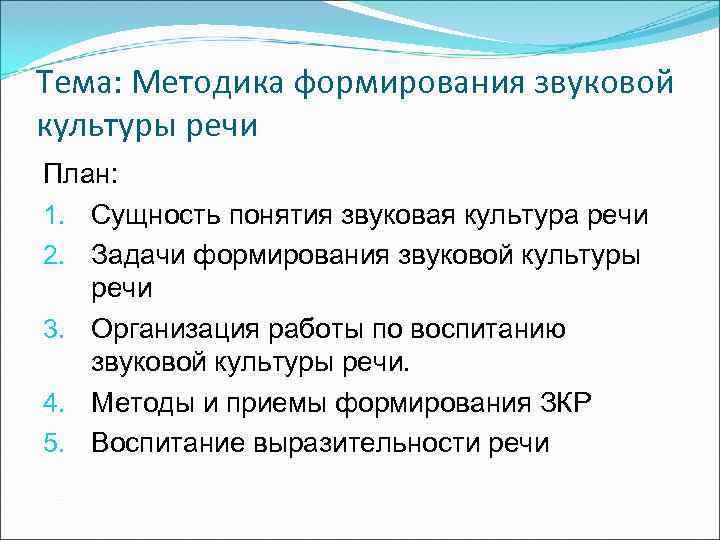 Тема: Методика формирования звуковой культуры речи

План:

1. Сущность понятия звуковая культура речи
2. Задачи формирования звуковой культуры речи
3. Организация работы по воспитанию звуковой культуры речи.
4. Методы и приемы формирования ЗКР
5. Воспитание выразительности речи